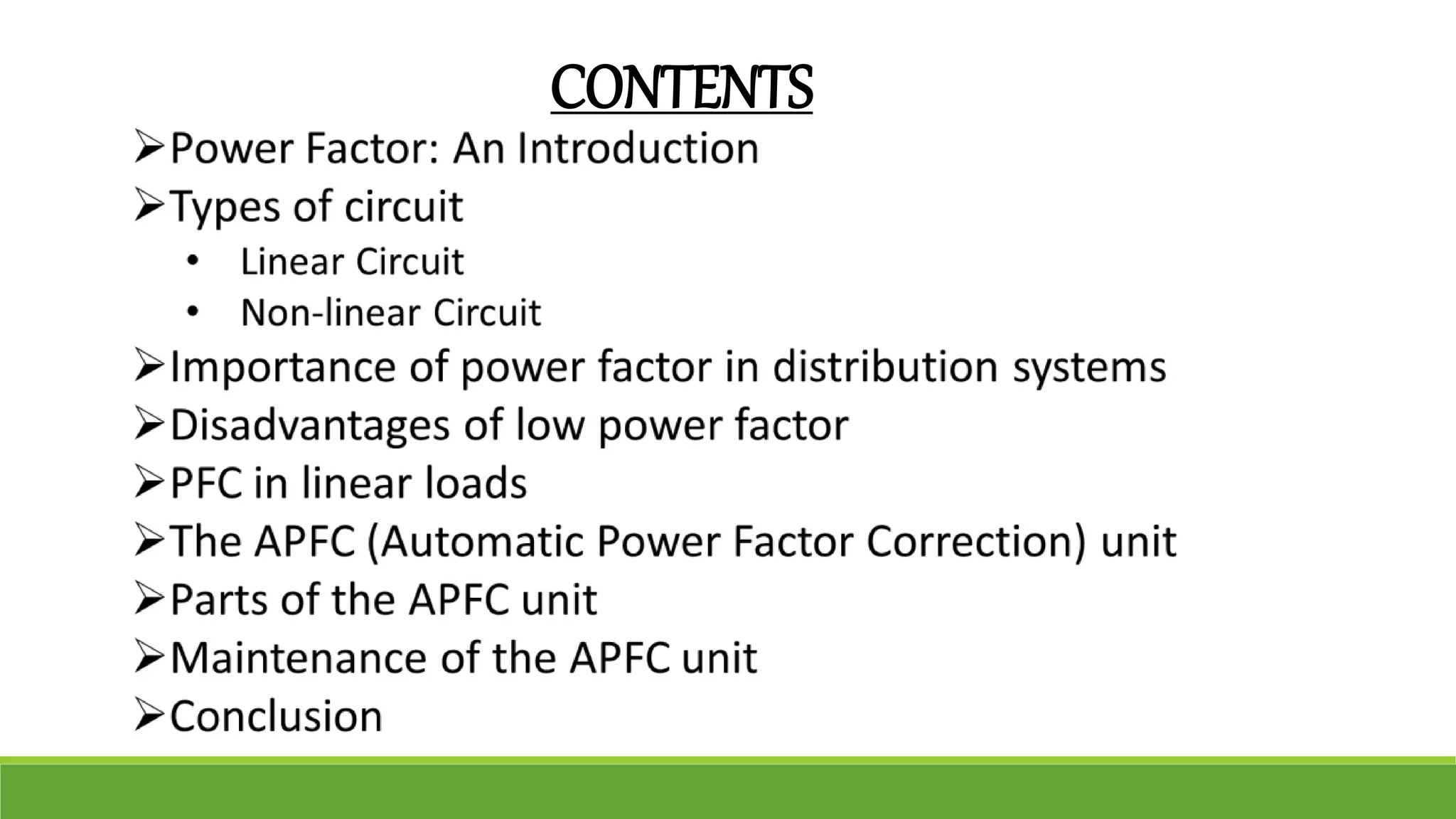 CONTENTS

➢Power Factor: An Introduction
➢Types of circuit
• Linear Circuit
• Non-linear Circuit
➢Importance of power factor in distribution systems
➢Disadvantages of low power factor
➢PFC in linear loads
➢The APFC (Automatic Power Factor Correction) unit
➢Parts of the APFC unit
➢Maintenance of the APFC unit
➢Conclusion